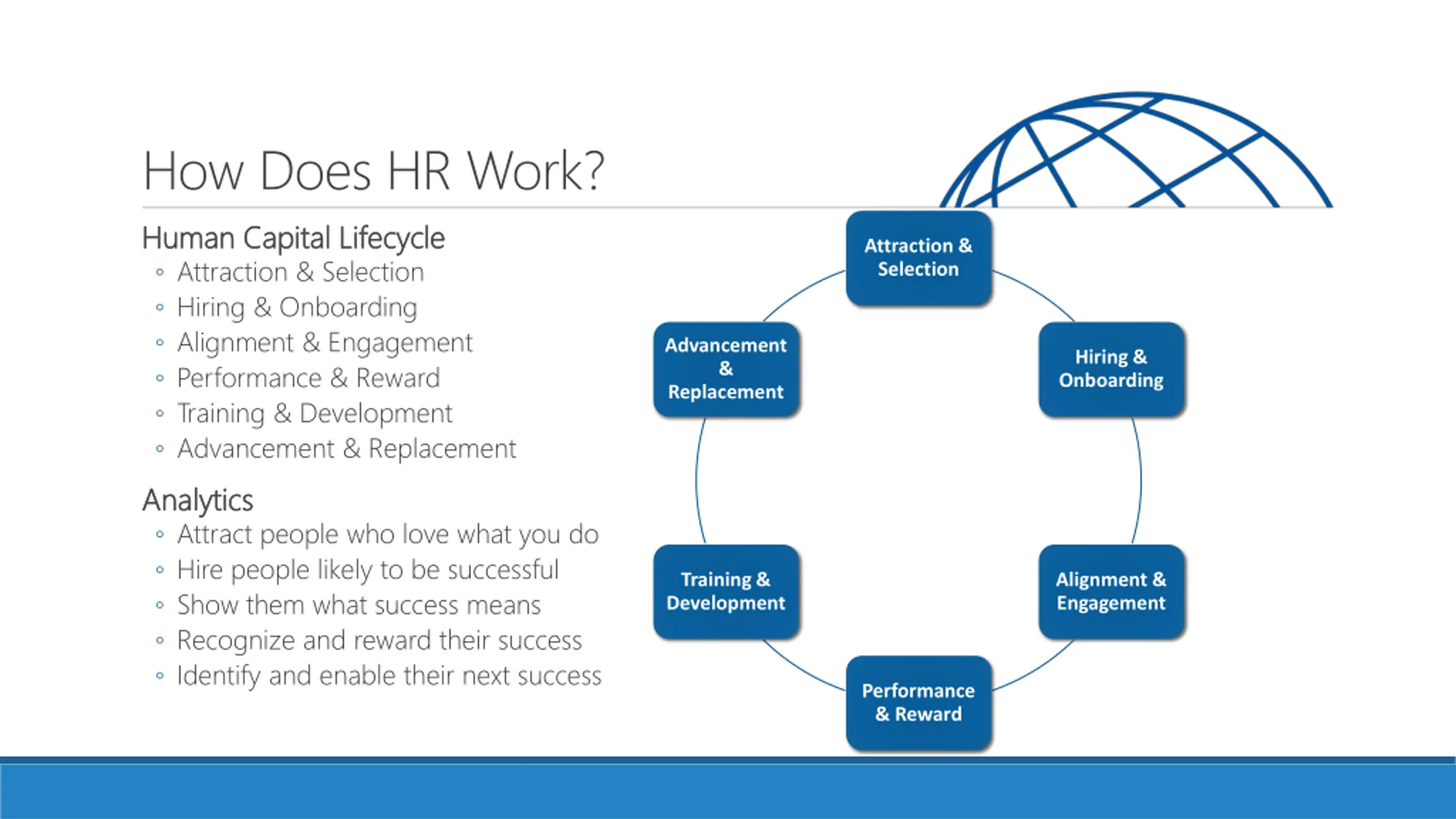 How Does HR Work?

Human Capital Lifecycle
◦ Attraction & Selection
◦ Hiring & Onboarding
◦ Alignment & Engagement
◦ Performance & Reward
◦ Training & Development
◦ Advancement & Replacement

Analytics
◦ Attract people who love what you do
◦ Hire people likely to be successful
◦ Show them what success means
◦ Recognize and reward their success
◦ Identify and enable their next success

Attraction & Selection

Hiring & Onboarding

Alignment & Engagement

Performance & Reward

Training & Development

Advancement & Replacement